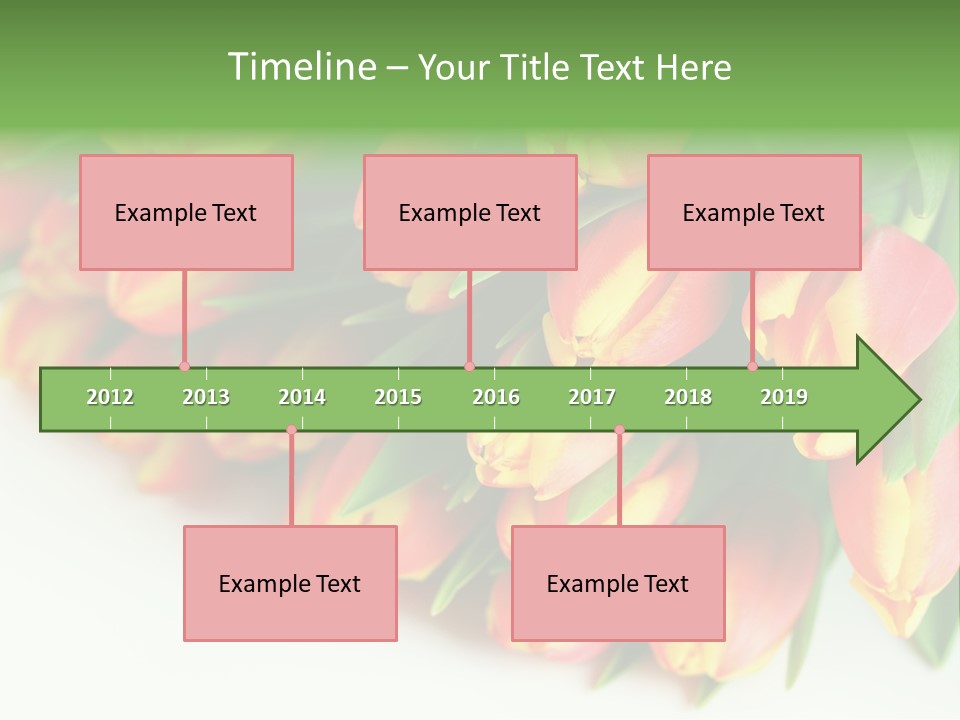 Timeline – Your Title Text Here

Example Text

Example Text

Example Text

2012 2013 2014 2015 2016 2017 2018 2019

Example Text

Example Text